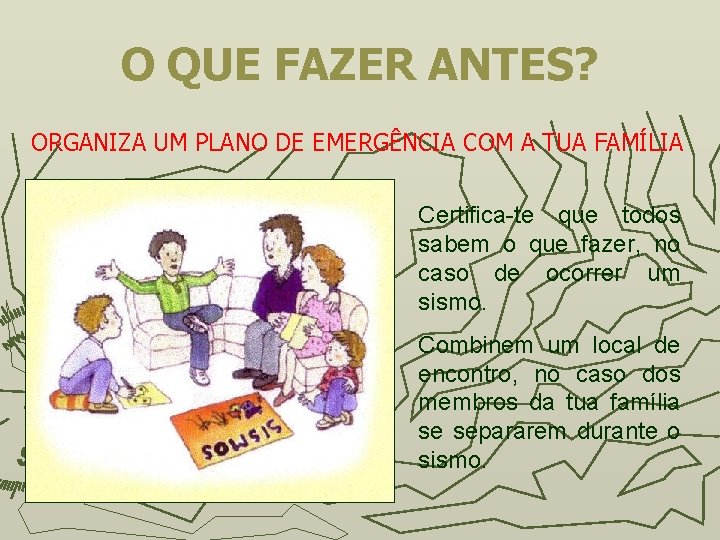 O QUE FAZER ANTES?

ORGANIZA UM PLANO DE EMERGÊNCIA COM A TUA FAMÍLIA

SISMOS

Certifica-te que todos sabem o que fazer, no caso de ocorrer um sismo.

Combinem um local de encontro, no caso dos membros da tua família se separarem durante o sismo.